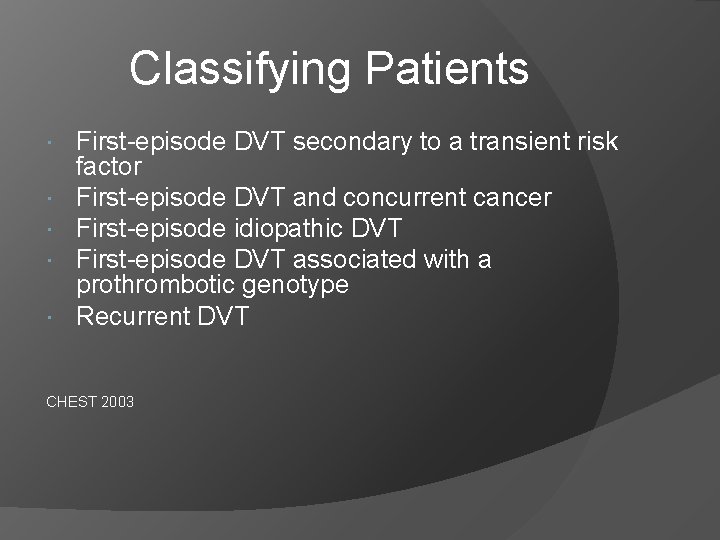 Classifying Patients

- First-episode DVT secondary to a transient risk factor
- First-episode DVT and concurrent cancer
- First-episode idiopathic DVT
- First-episode DVT associated with a prothrombotic genotype
- Recurrent DVT

CHEST 2003